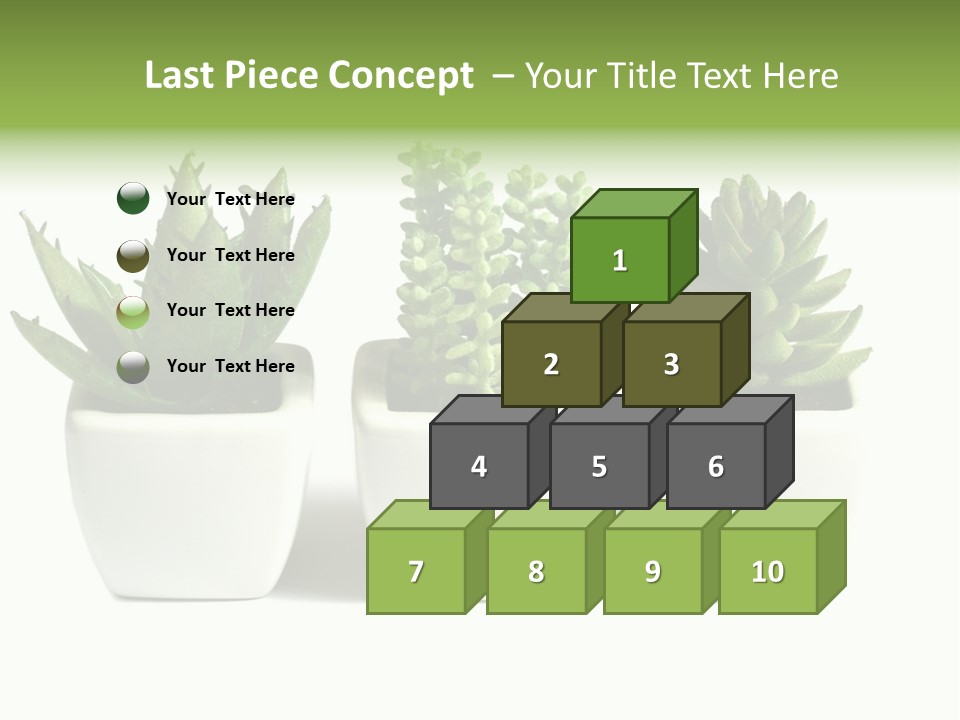 Last Piece Concept – Your Title Text Here

Your Text Here

Your Text Here

Your Text Here

Your Text Here

1

2
3

4
5
6

7
8
9
10